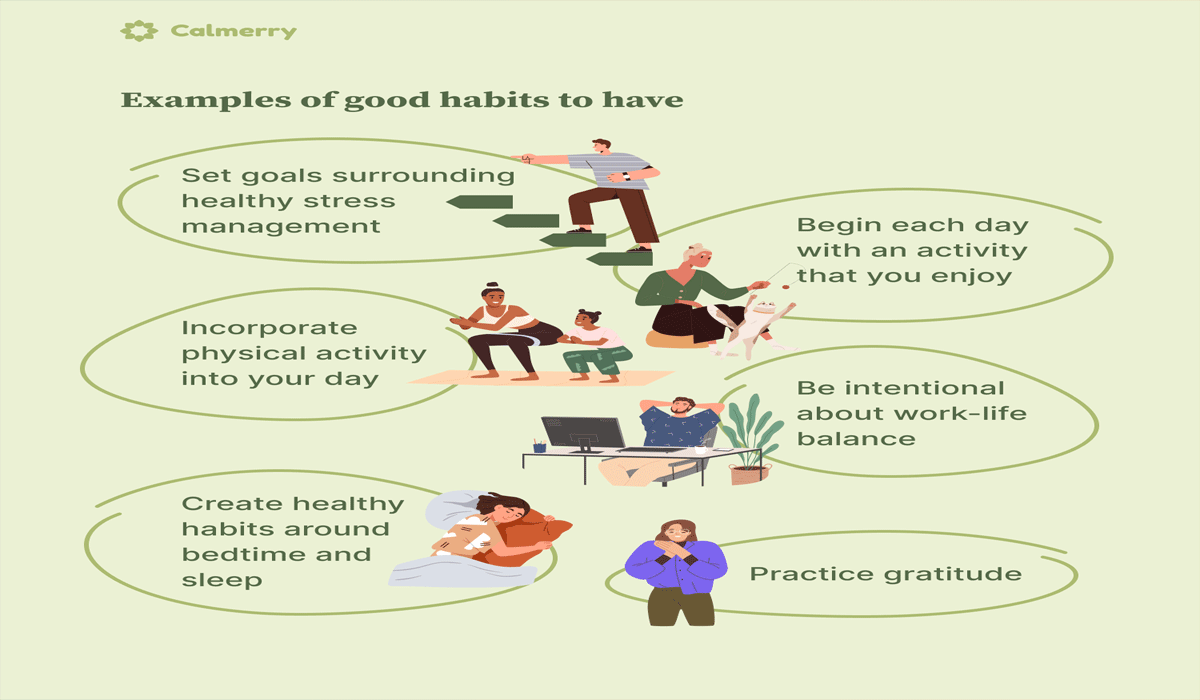 Calmerry

Examples of good habits to have

Set goals surrounding healthy stress management

Begin each day with an activity that you enjoy

Incorporate physical activity into your day

Be intentional about work-life balance

Create healthy habits around bedtime and sleep

Practice gratitude